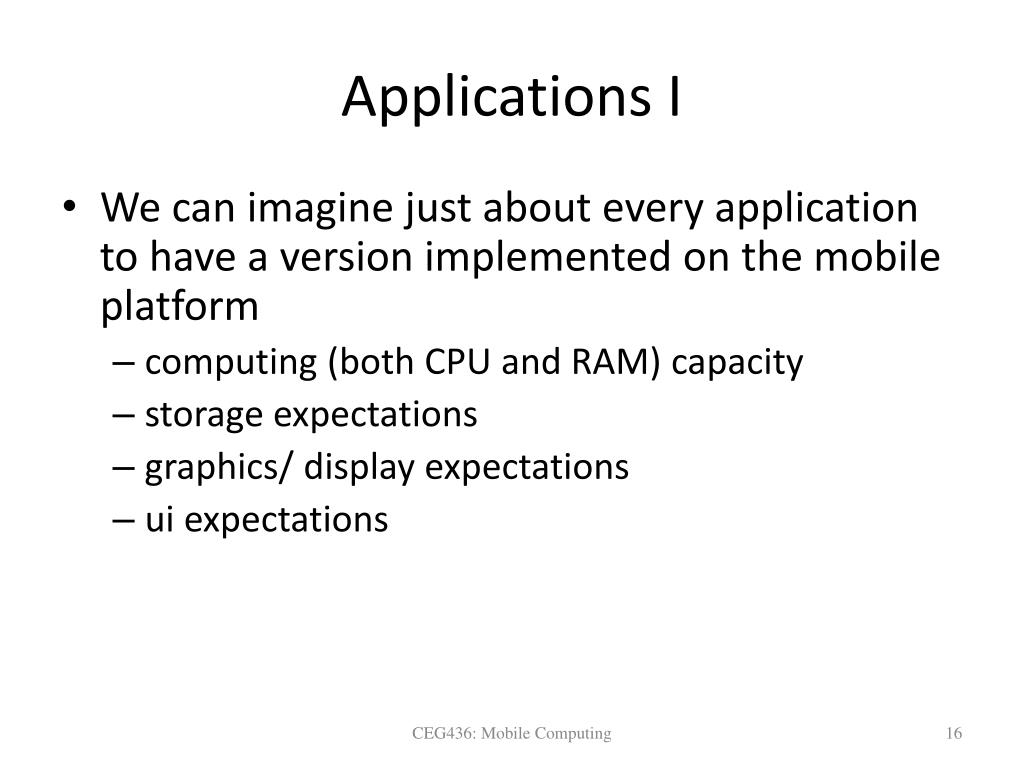 Applications I

• We can imagine just about every application to have a version implemented on the mobile platform
– computing (both CPU and RAM) capacity
– storage expectations
– graphics/ display expectations
– ui expectations

CEG436: Mobile Computing

16